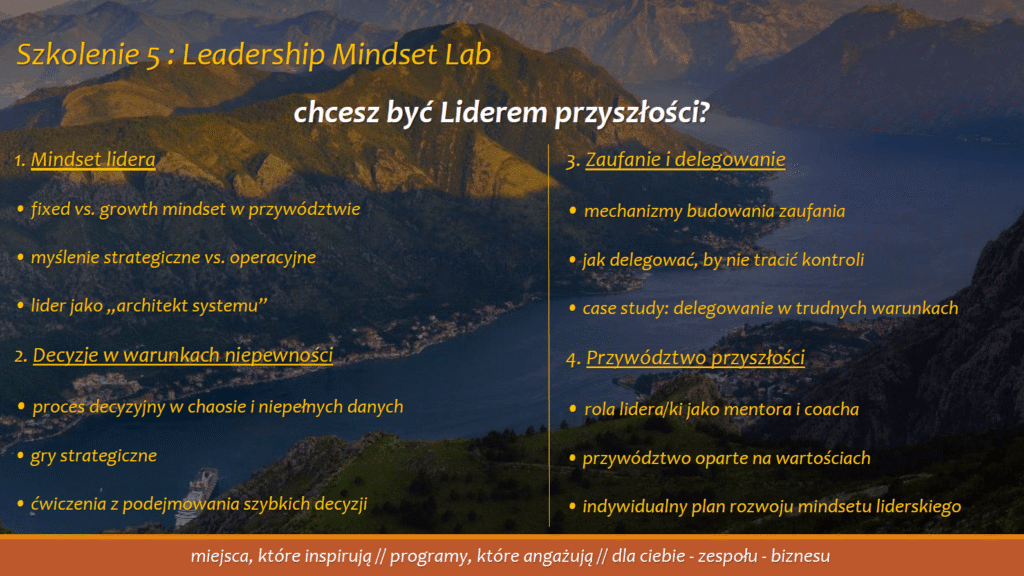 Szkolenie 5 : Leadership Mindset Lab

chcesz być Liderem przyszłości?

1. Mindset lidera

• fixed vs. growth mindset w przywództwie

• myślenie strategiczne vs. operacyjne

• lider jako „architekt systemu"

2. Decyzje w warunkach niepewności

• proces decyzyjny w chaosie i niepełnych danych

• gry strategiczne

• ćwiczenia z podejmowania szybkich decyzji

3. Zaufanie i delegowanie

• mechanizmy budowania zaufania

• jak delegować, by nie tracić kontroli

• case study: delegowanie w trudnych warunkach

4. Przywództwo przyszłości

• rola lidera/ki jako mentora i coacha

• przywództwo oparte na wartościach

• indywidualny plan rozwoju mindsetu liderskiego

miejsca, które inspirują // programy, które angażują // dla ciebie - zespołu - biznesu